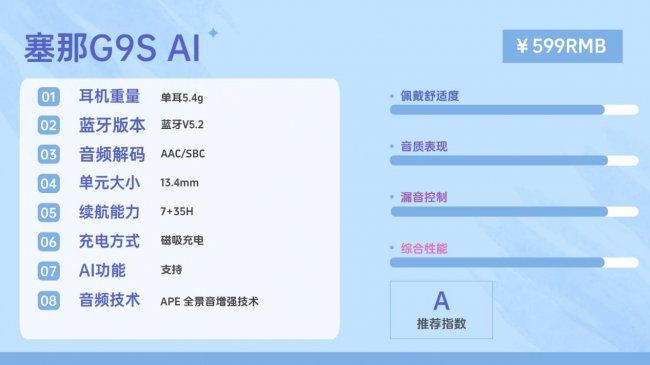 塞那G9S AI

¥599RMB

01 耳机重量 单耳5.4g
02 蓝牙版本 蓝牙V5.2
03 音频解码 AAC/SBC
04 单元大小 13.4mm
05 续航能力 7+35H
06 充电方式 磁吸充电
07 AI功能 支持
08 音频技术 APE 全景音增强技术

佩戴舒适度

音质表现

漏音控制

综合性能

A
推荐指数